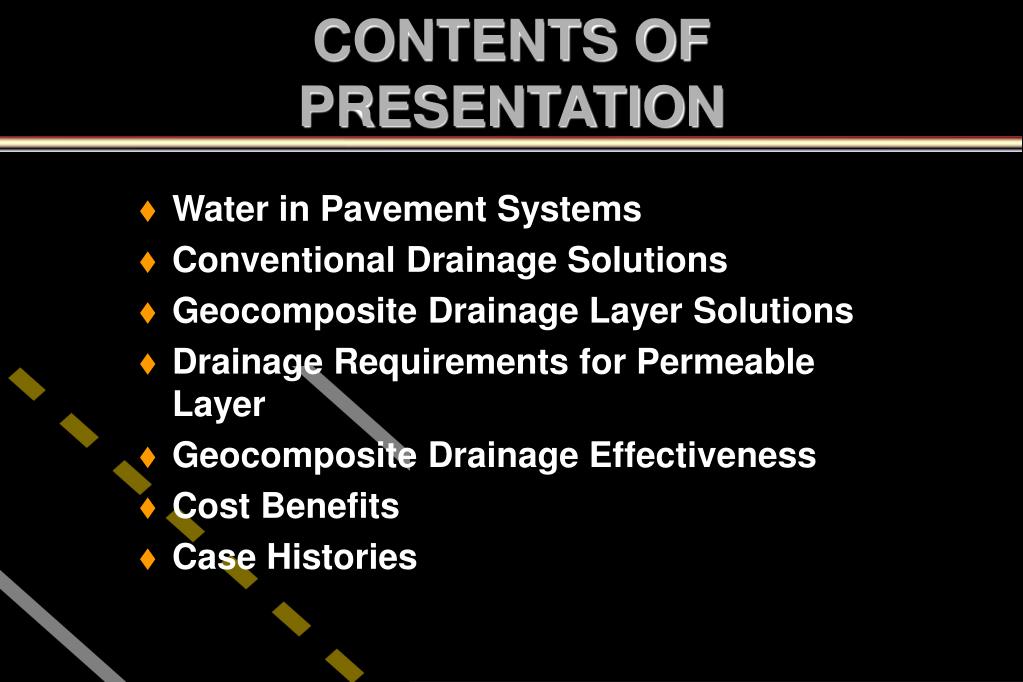 CONTENTS OF PRESENTATION

♦ Water in Pavement Systems
♦ Conventional Drainage Solutions
♦ Geocomposite Drainage Layer Solutions
♦ Drainage Requirements for Permeable Layer
♦ Geocomposite Drainage Effectiveness
♦ Cost Benefits
♦ Case Histories